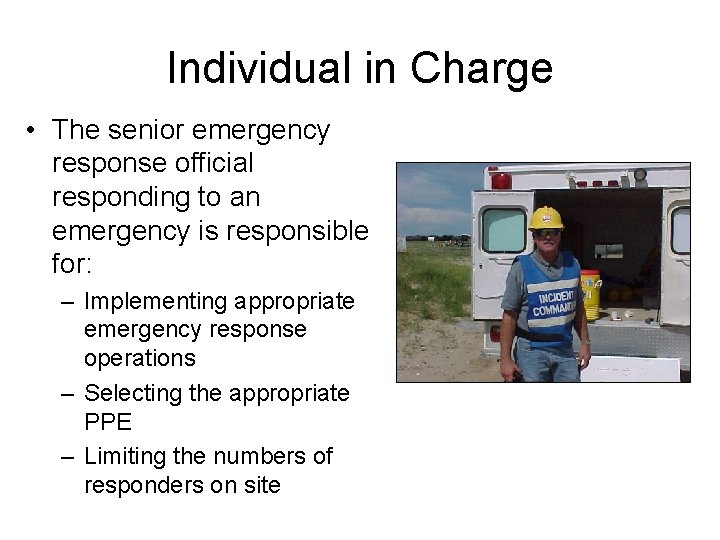 Individual in Charge

• The senior emergency response official responding to an emergency is responsible for:
 – Implementing appropriate emergency response operations
 – Selecting the appropriate PPE
 – Limiting the numbers of responders on site

INCIDENT COMMANDER